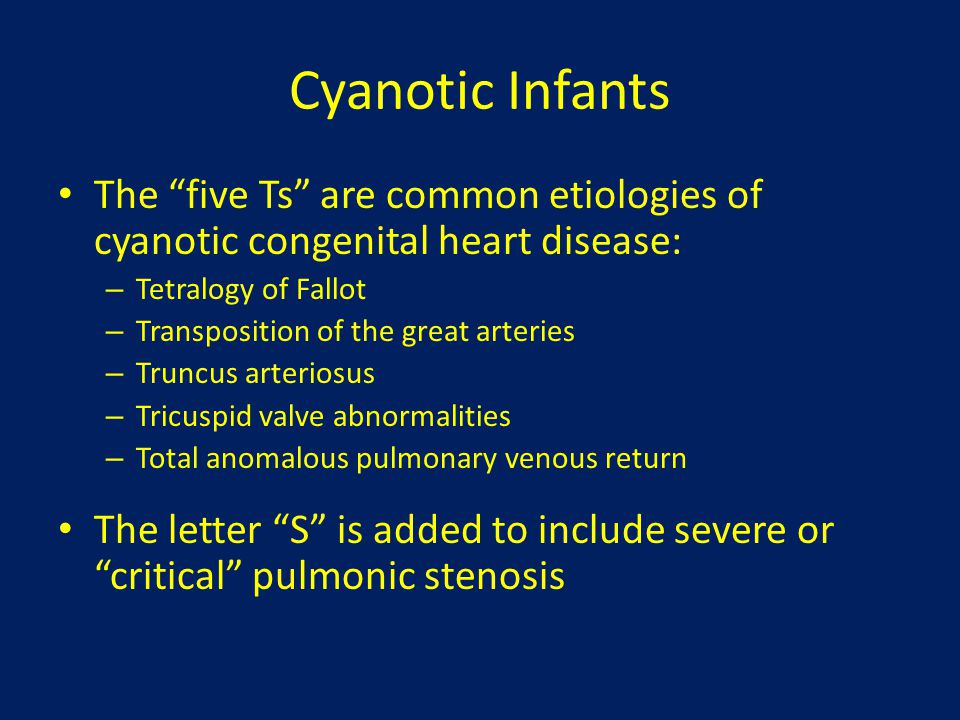 Cyanotic Infants

• The “five Ts” are common etiologies of cyanotic congenital heart disease:
– Tetralogy of Fallot
– Transposition of the great arteries
– Truncus arteriosus
– Tricuspid valve abnormalities
– Total anomalous pulmonary venous return

• The letter “S” is added to include severe or “critical” pulmonic stenosis